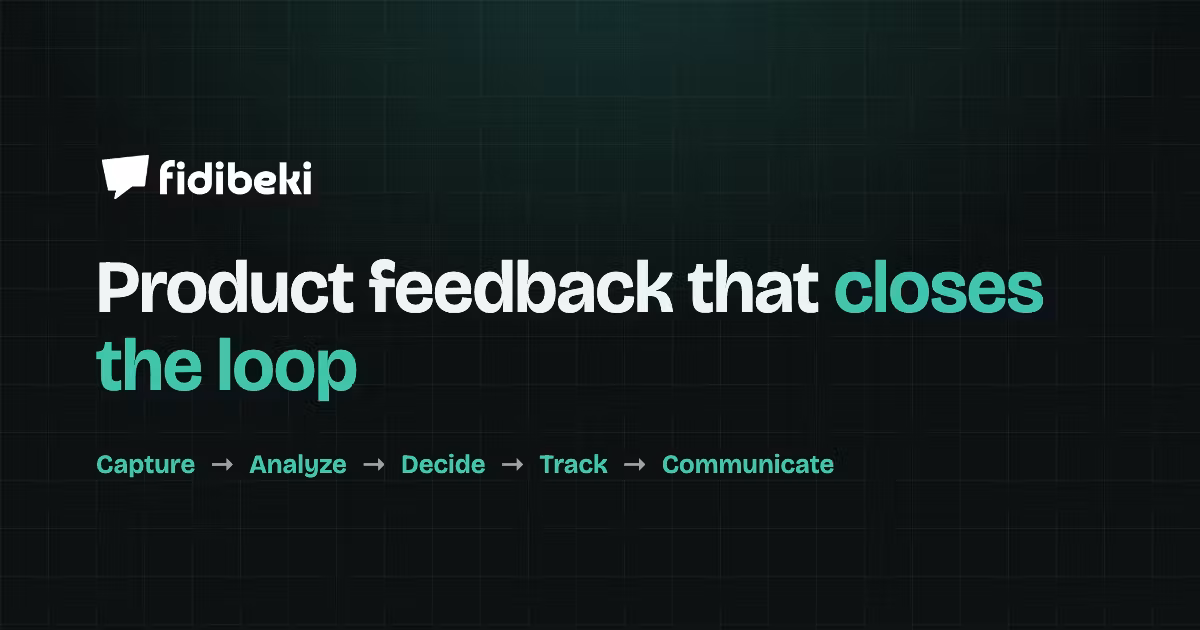 fidibeki

Product feedback that closes the loop

Capture → Analyze → Decide → Track → Communicate